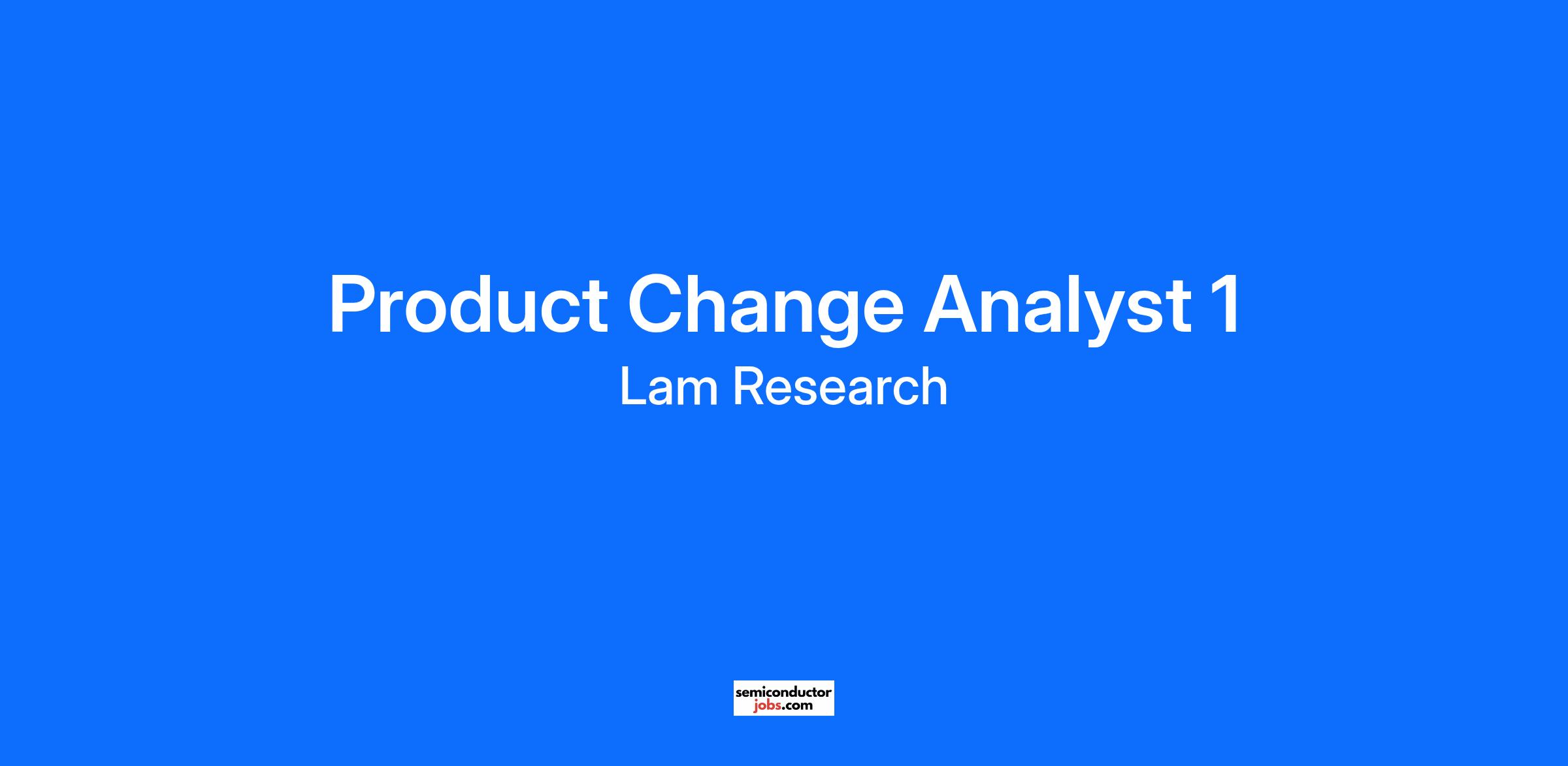 Product Change Analyst 1
Lam Research

semiconductor
jobs.com